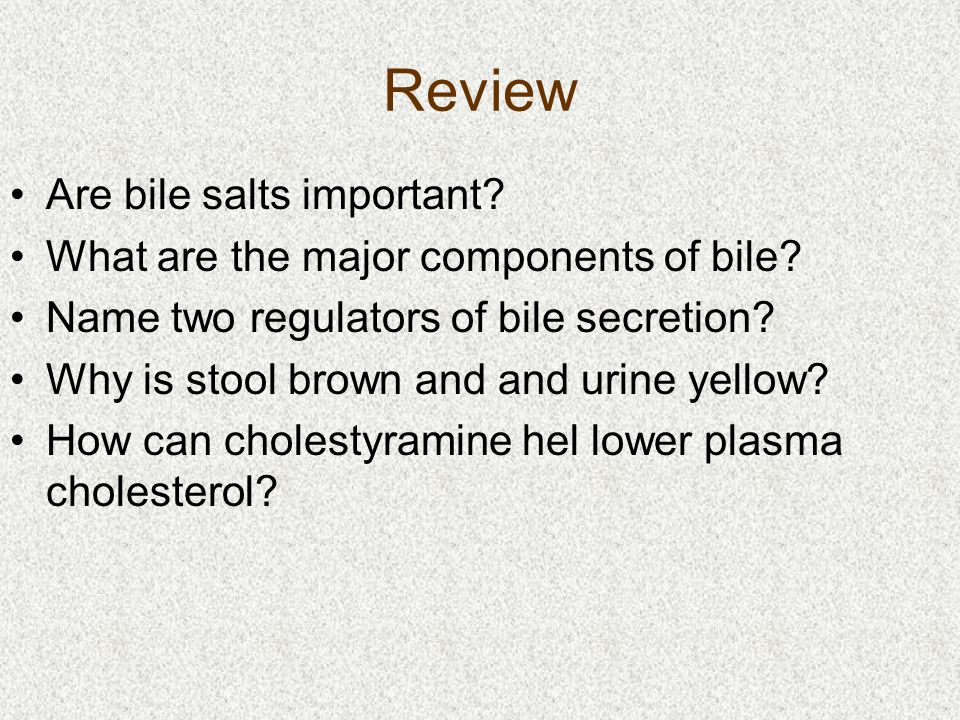 Review

• Are bile salts important?
• What are the major components of bile?
• Name two regulators of bile secretion?
• Why is stool brown and and urine yellow?
• How can cholestyramine hel lower plasma cholesterol?